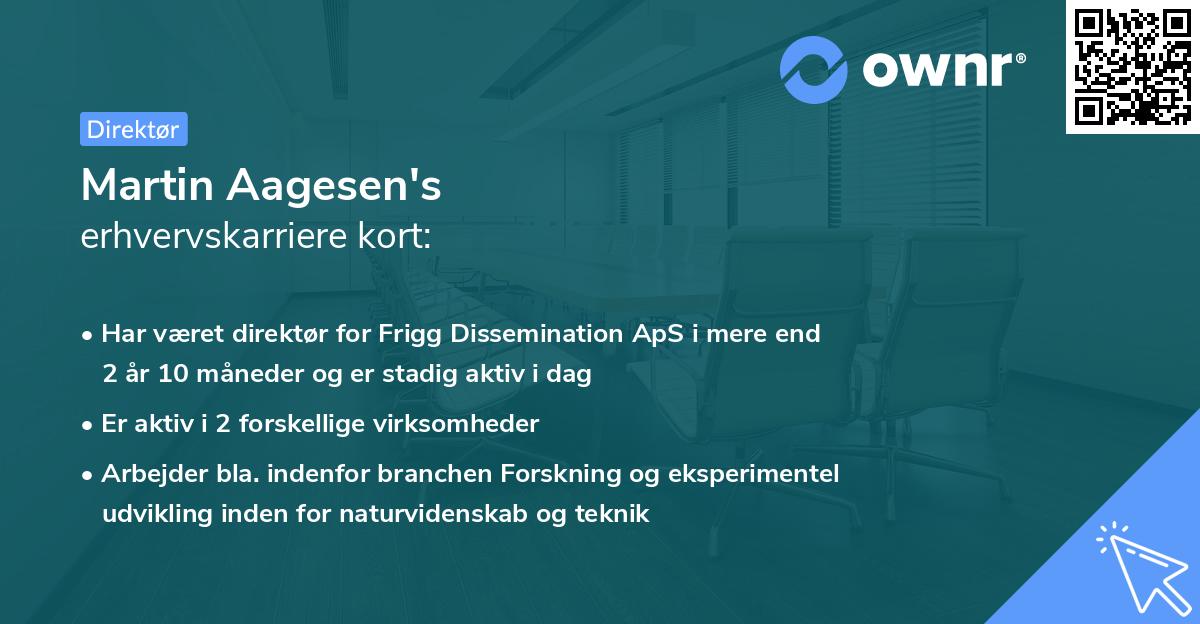 ownr®

Direktør

Martin Aagesen's
erhvervskarriere kort:

• Har været direktør for Frigg Dissemination ApS i mere end 2 år 10 måneder og er stadig aktiv i dag

• Er aktiv i 2 forskellige virksomheder

• Arbejder bla. indenfor branchen Forskning og eksperimentel udvikling inden for naturvidenskab og teknik